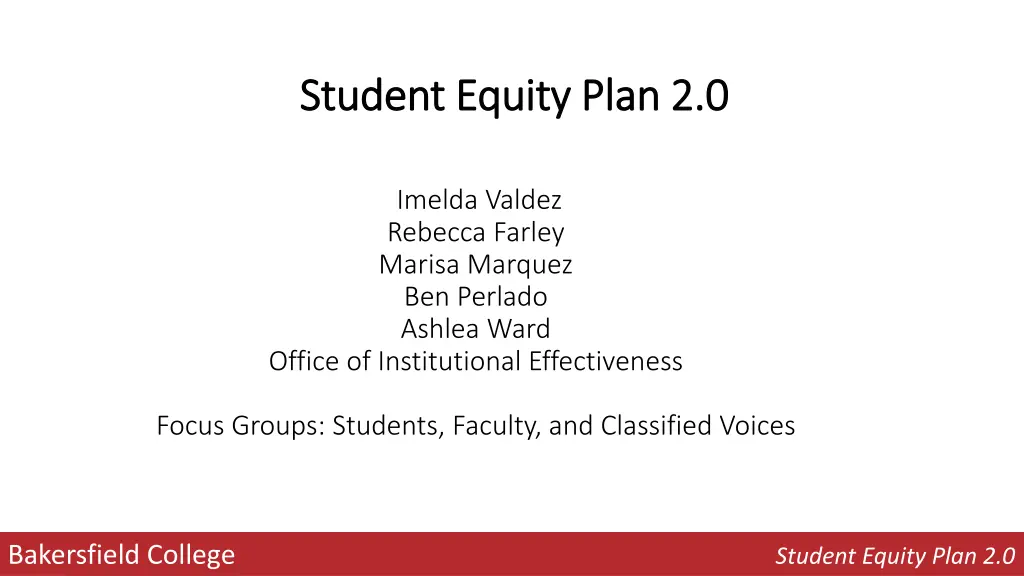 Student Equity Plan 2.0

Imelda Valdez
Rebecca Farley
Marisa Marquez
Ben Perlado
Ashlea Ward
Office of Institutional Effectiveness

Focus Groups: Students, Faculty, and Classified Voices

Bakersfield College

Student Equity Plan 2.0